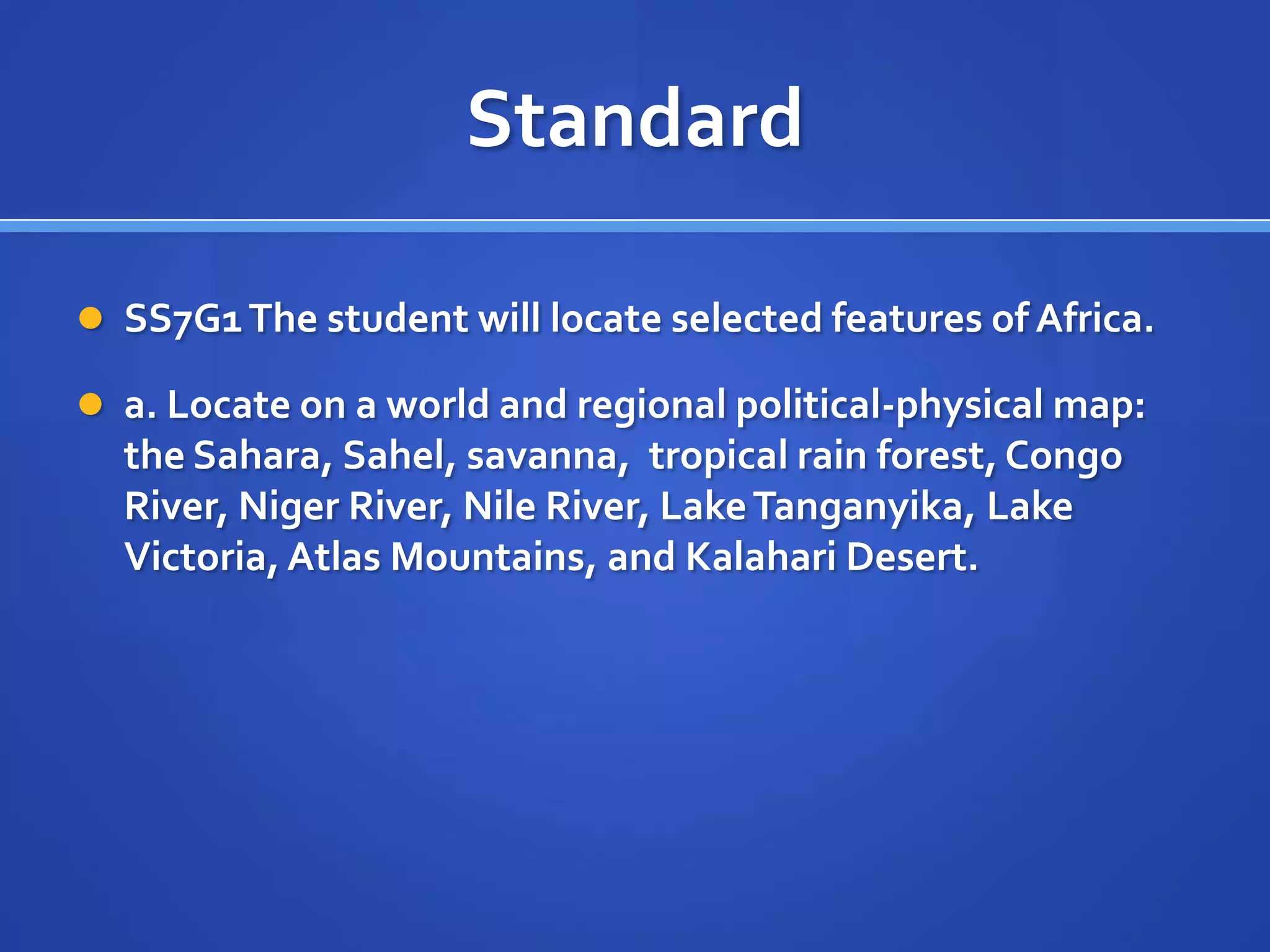 Standard

SS7G1 The student will locate selected features of Africa.

a. Locate on a world and regional political-physical map: the Sahara, Sahel, savanna, tropical rain forest, Congo River, Niger River, Nile River, Lake Tanganyika, Lake Victoria, Atlas Mountains, and Kalahari Desert.